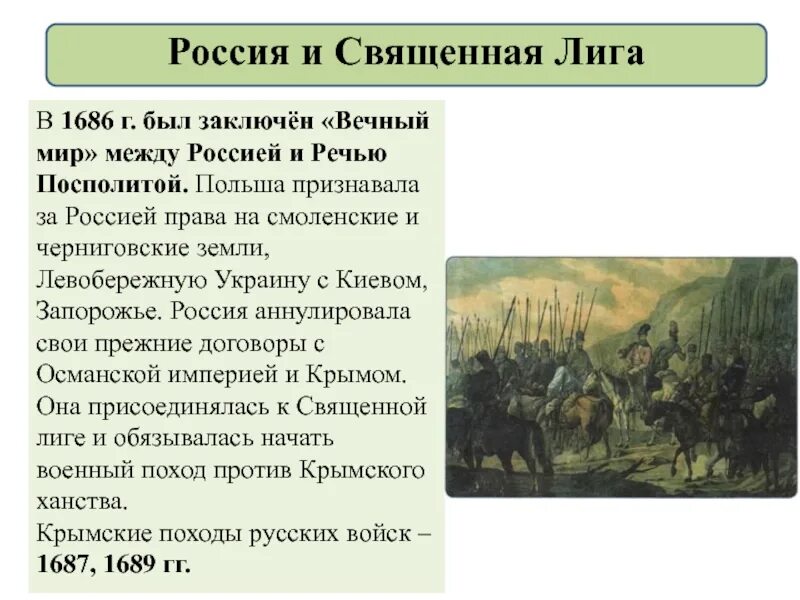 Россия и Священная Лига

В 1686 г. был заключён «Вечный мир» между Россией и Речью Посполитой. Польша признавала за Россией права на смоленские и черниговские земли, Левобережную Украину с Киевом, Запорожье. Россия аннулировала свои прежние договоры с Османской империей и Крымом. Она присоединялась к Священной лиге и обязывалась начать военный поход против Крымского ханства.
Крымские походы русских войск – 1687, 1689 гг.